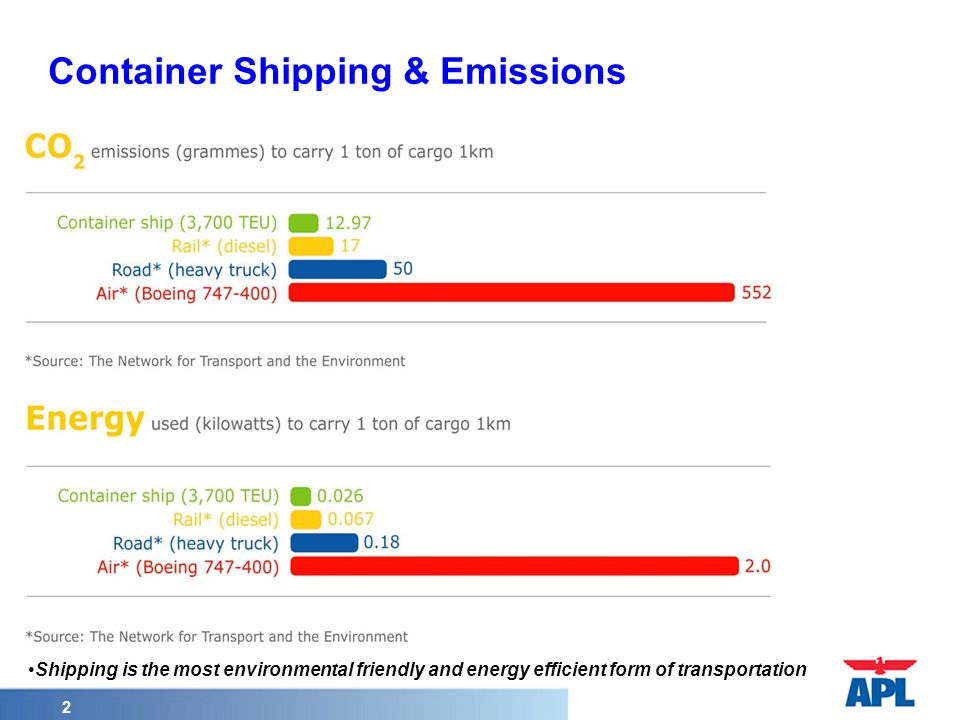 Container Shipping & Emissions

$CO_2$ emissions (grammes) to carry 1 ton of cargo 1km

Container ship (3,700 TEU) 12.97
Rail* (diesel) 17
Road* (heavy truck) 50
Air* (Boeing 747-400) 552

*Source: The Network for Transport and the Environment

Energy used (kilowatts) to carry 1 ton of cargo 1km

Container ship (3,700 TEU) 0.026
Rail* (diesel) 0.067
Road* (heavy truck) 0.18
Air* (Boeing 747-400) 2.0

*Source: The Network for Transport and the Environment

•Shipping is the most environmental friendly and energy efficient form of transportation

2

APL